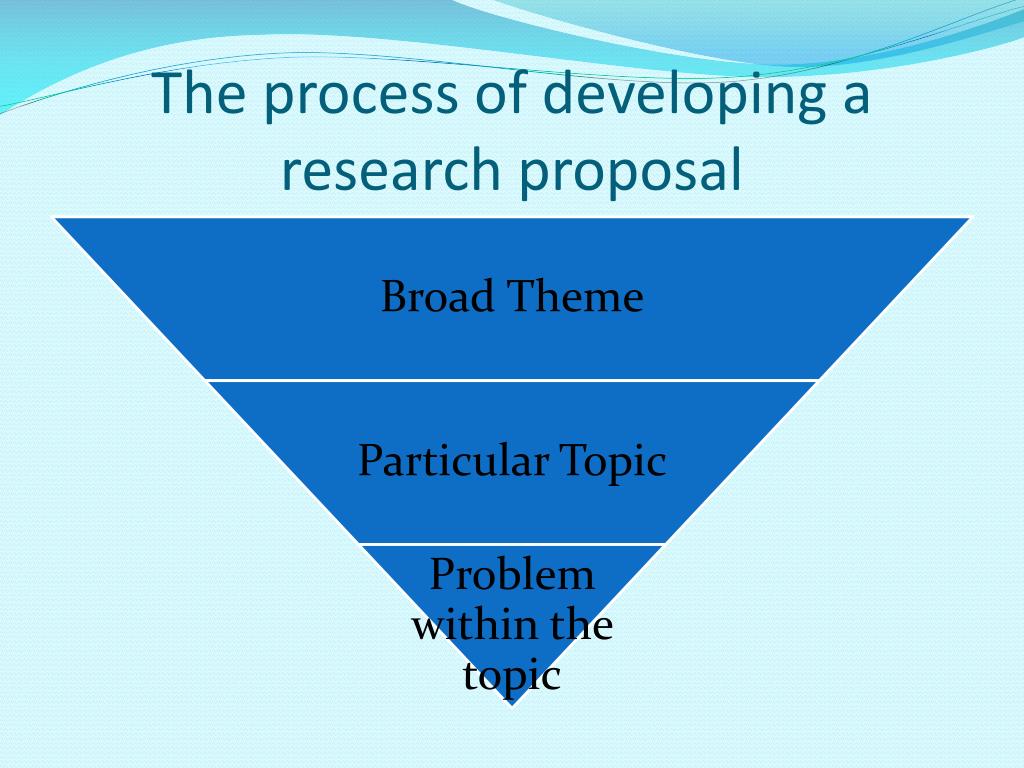 The process of developing a research proposal

Broad Theme

Particular Topic

Problem within the topic